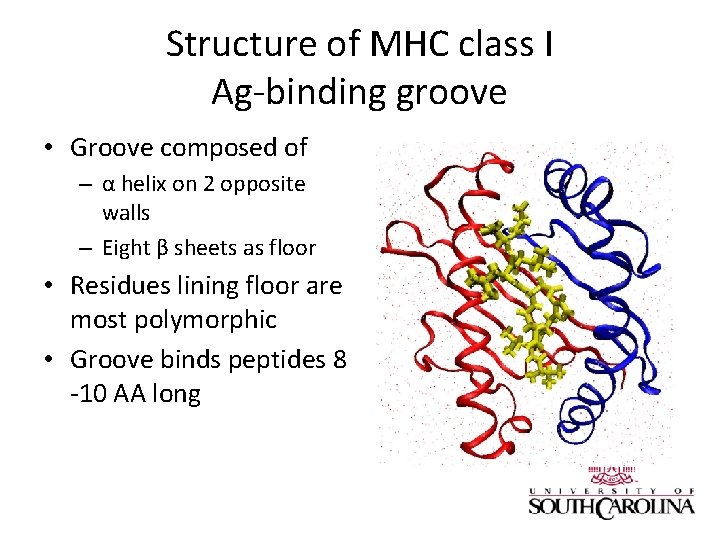 Structure of MHC class I
Ag-binding groove

• Groove composed of
  – α helix on 2 opposite walls
  – Eight β sheets as floor
• Residues lining floor are most polymorphic
• Groove binds peptides 8 -10 AA long

UNIVERSITY OF
SOUTH CAROLINA